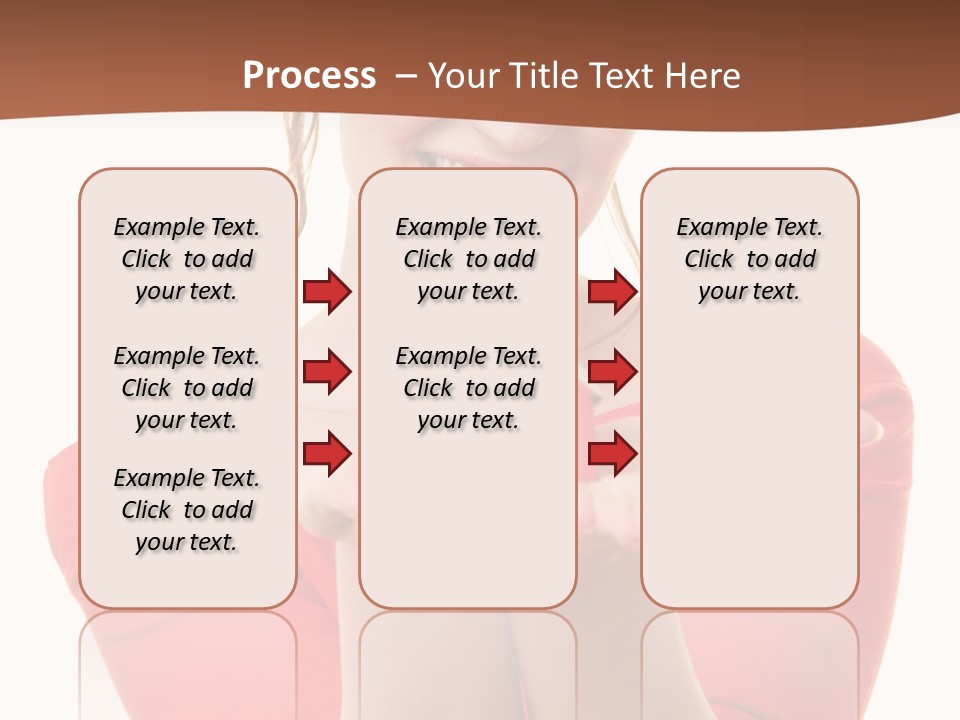 Process – Your Title Text Here

Example Text. Click to add your text.

Example Text. Click to add your text.

Example Text. Click to add your text.

Example Text. Click to add your text.

Example Text. Click to add your text.

Example Text. Click to add your text.